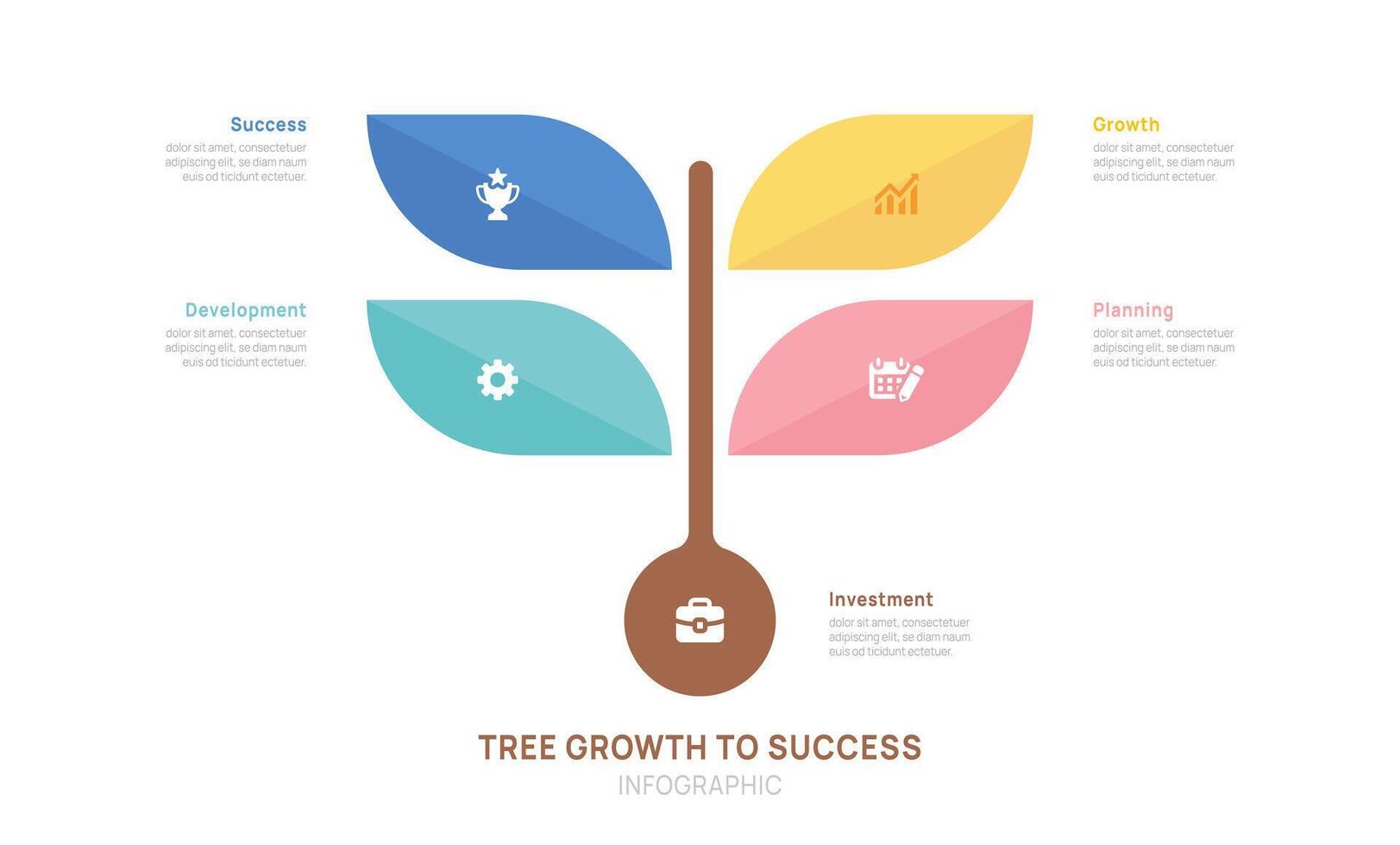 Success
dolor sit amet, consectetuer adipiscing elit, se diam naum euis od ticidunt ectetuer.

Growth
dolor sit amet, consectetuer adipiscing elit, se diam naum euis od ticidunt ectetuer.

Development
dolor sit amet, consectetuer adipiscing elit, se diam naum euis od ticidunt ectetuer.

Planning
dolor sit amet, consectetuer adipiscing elit, se diam naum euis od ticidunt ectetuer.

Investment
dolor sit amet, consectetuer adipiscing elit, se diam naum euis od ticidunt ectetuer.

TREE GROWTH TO SUCCESS
INFOGRAPHIC